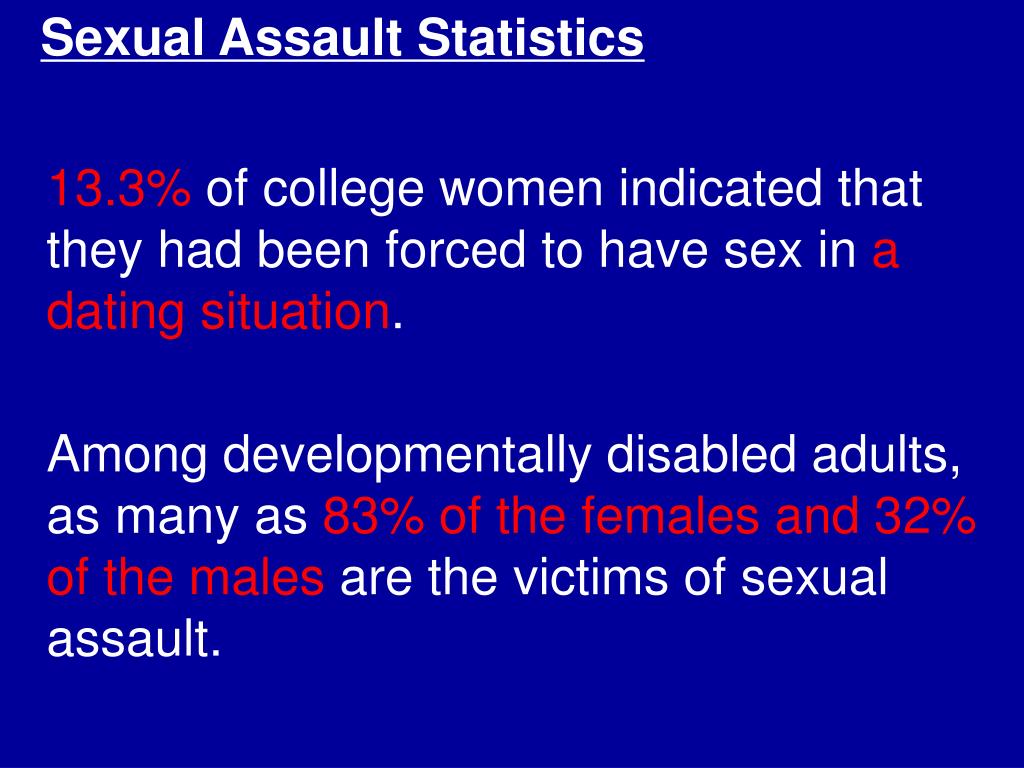 Sexual Assault Statistics

13.3% of college women indicated that they had been forced to have sex in a dating situation.

Among developmentally disabled adults, as many as 83% of the females and 32% of the males are the victims of sexual assault.